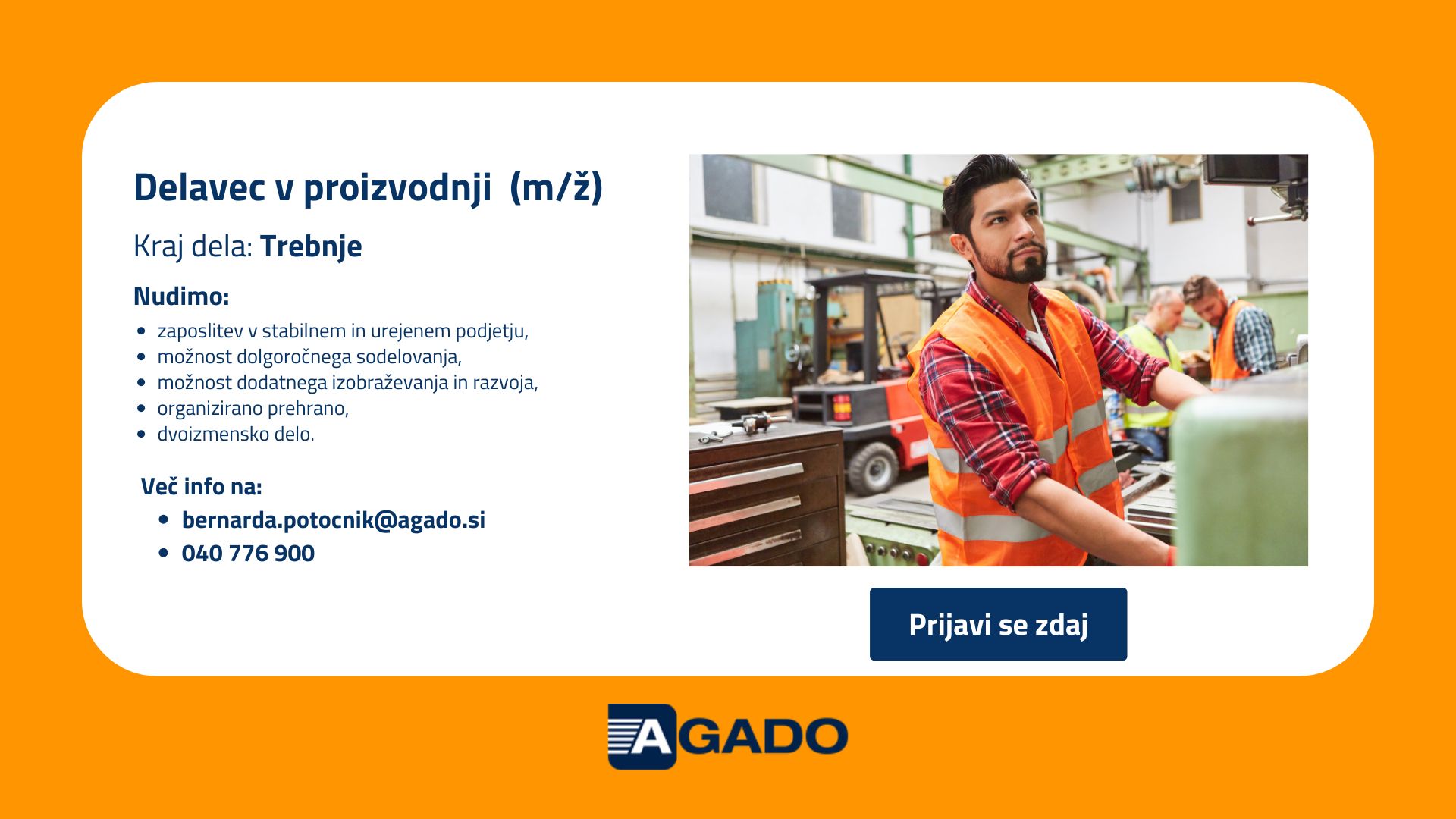 Delavec v proizvodnji (m/ž)

Kraj dela: Trebnje

Nudimo:

• zaposlitev v stabilnem in urejenem podjetju,
• možnost dolgoročnega sodelovanja,
• možnost dodatnega izobraževanja in razvoja,
• organizirano prehrano,
• dvoizmensko delo.

Več info na:

• bernarda.potocnik@agado.si
• 040 776 900

Prijavi se zdaj

AGADO